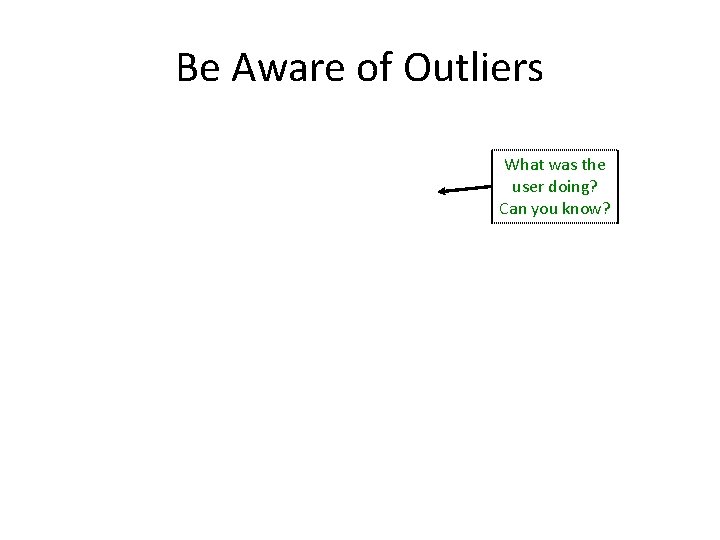 Be Aware of Outliers

What was the user doing? Can you know?